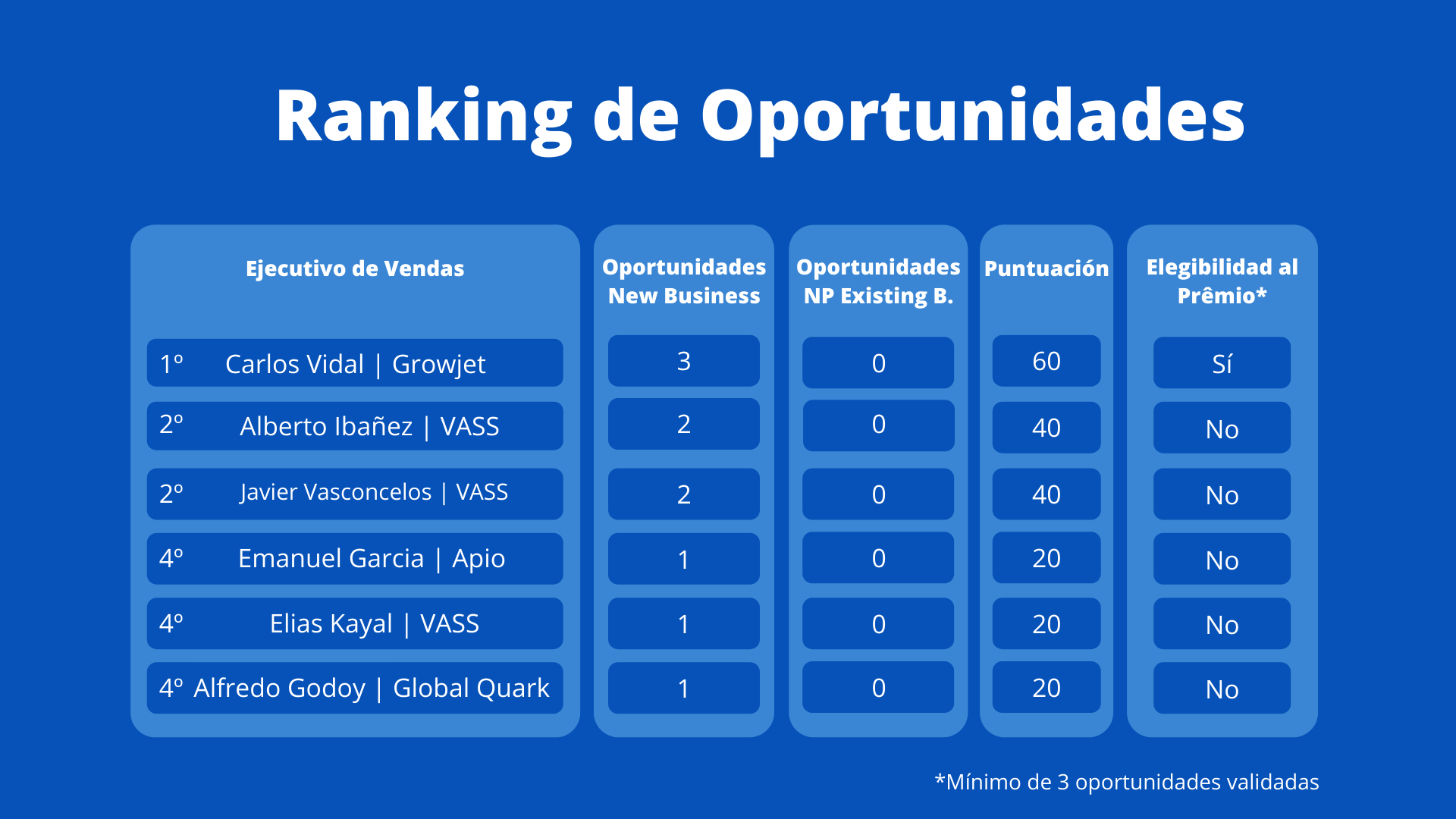 Ranking de Oportunidades

| Ejecutivo de Vendas | Oportunidades New Business | Oportunidades NP Existing B. | Puntuación | Elegibilidad al Prêmio* |
|---|---|---|---|---|
| 1º Carlos Vidal \| Growjet | 3 | 0 | 60 | Sí |
| 2º Alberto Ibañez \| VASS | 2 | 0 | 40 | No |
| 2º Javier Vasconcelos \| VASS | 2 | 0 | 40 | No |
| 4º Emanuel Garcia \| Apio | 1 | 0 | 20 | No |
| 4º Elias Kayal \| VASS | 1 | 0 | 20 | No |
| 4º Alfredo Godoy \| Global Quark | 1 | 0 | 20 | No |

*Mínimo de 3 oportunidades validadas